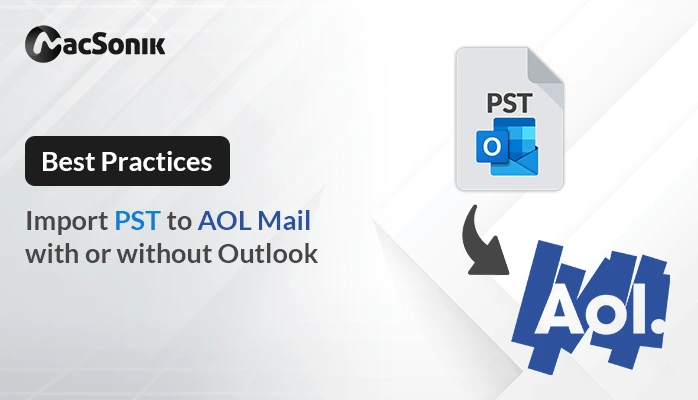 MacSonik

Best Practices

Import PST to AOL Mail with or without Outlook

PST

O

Aol.